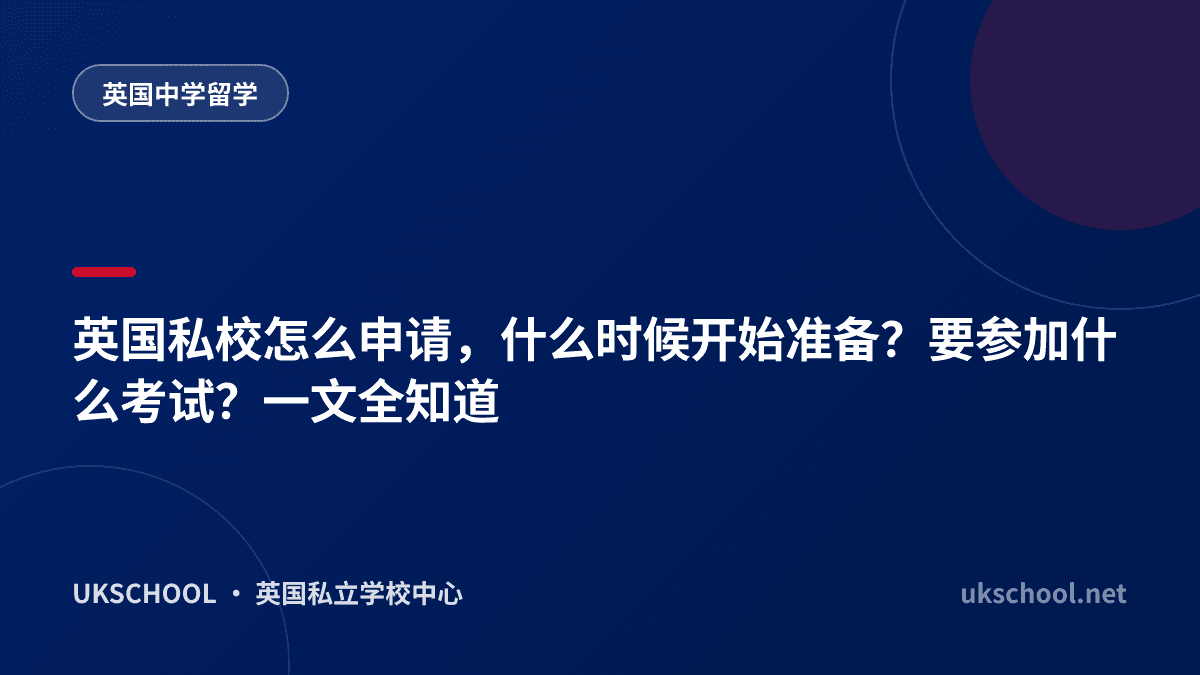 英国中学留学

英国私校怎么申请，什么时候开始准备？要参加什么考试？一文全知道

UKSCHOOL · 英国私立学校中心

ukschool.net